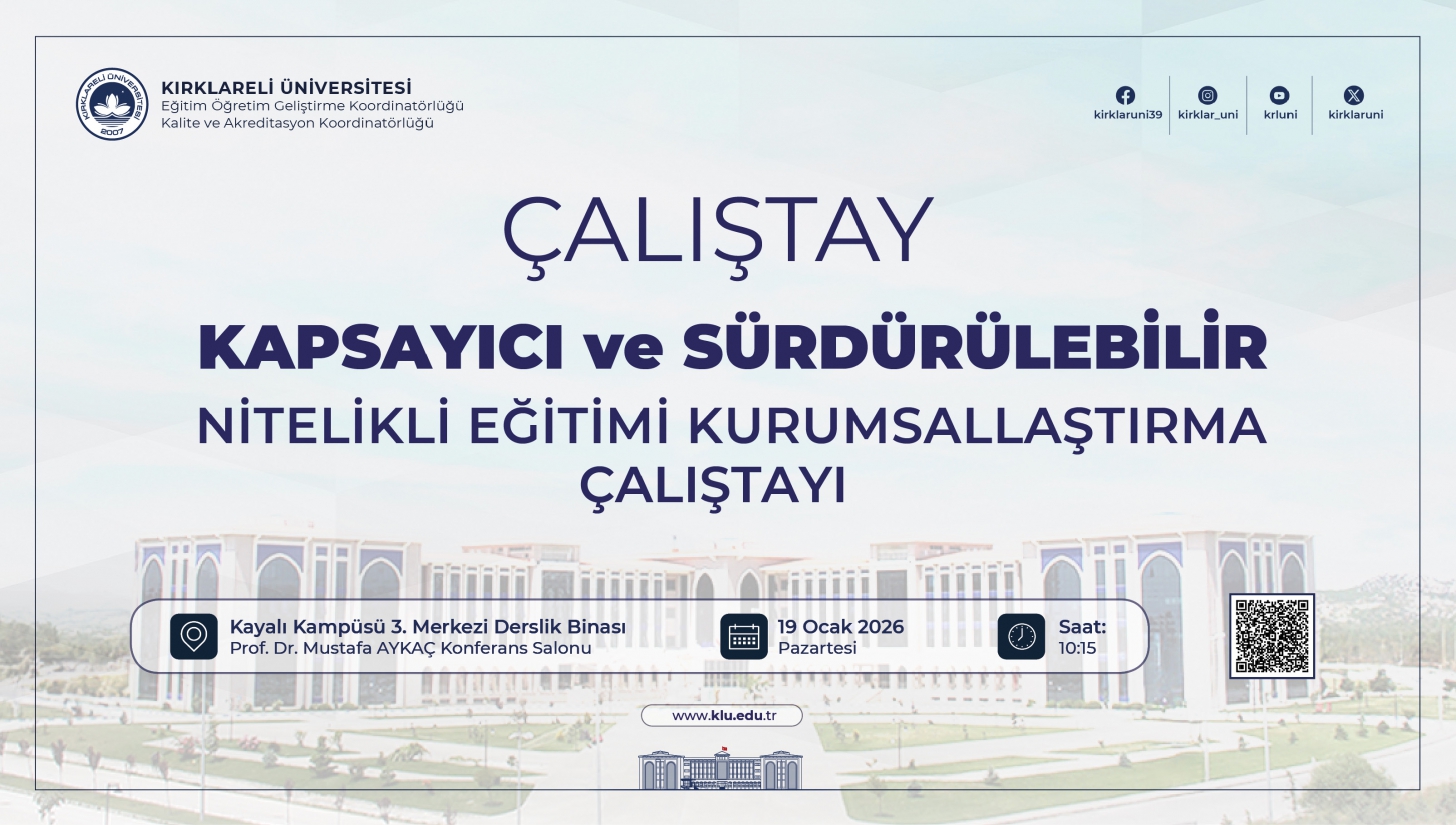 KIRKLARELİ ÜNİVERSİTESİ
2007

KIRKLARELİ ÜNİVERSİTESİ
Eğitim Öğretim Geliştirme Koordinatörlüğü
Kalite ve Akreditasyon Koordinatörlüğü

kirklaruni39 kirklar_uni krluni kirklaruni

ÇALIŞTAY

KAPSAYICI ve SÜRDÜRÜLEBİLİR
NİTELİKLİ EĞİTİMİ KURUMSALLAŞTIRMA ÇALIŞTAYI

Kayalı Kampüsü 3. Merkezi Derslik Binası
Prof. Dr. Mustafa AYKAÇ Konferans Salonu

19 Ocak 2026
Pazartesi

Saat:
10:15

www.klu.edu.tr